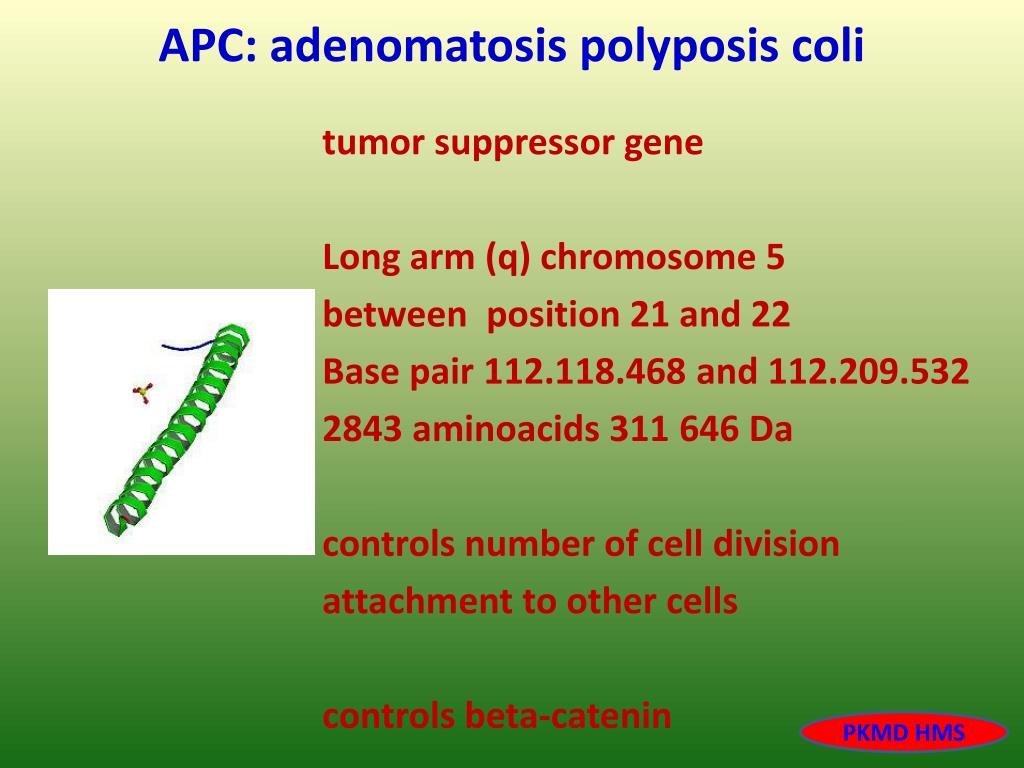 APC: adenomatosis polyposis coli

tumor suppressor gene

Long arm (q) chromosome 5
between position 21 and 22
Base pair 112.118.468 and 112.209.532
2843 aminoacids 311 646 Da

controls number of cell division
attachment to other cells

controls beta-catenin

PKMD HMS